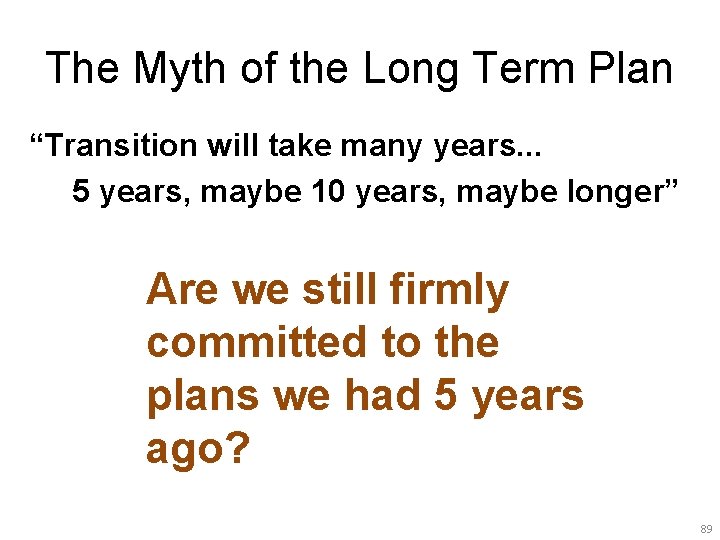 The Myth of the Long Term Plan

“Transition will take many years... 5 years, maybe 10 years, maybe longer”

Are we still firmly committed to the plans we had 5 years ago?

89